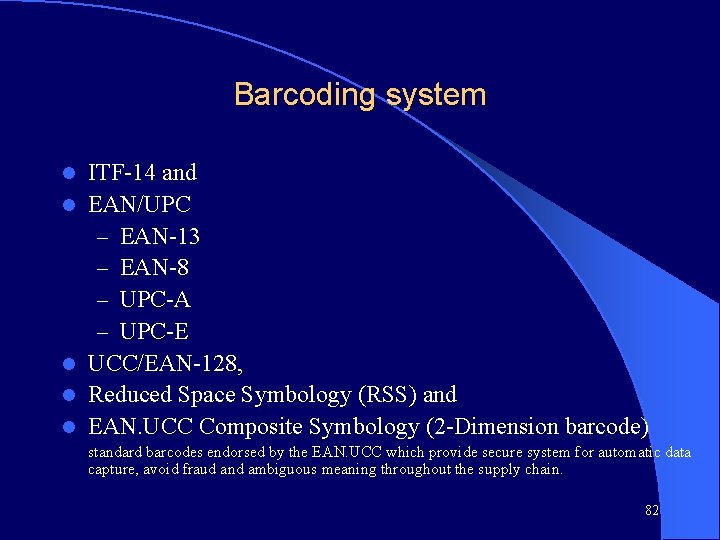 Barcoding system

- ITF-14 and
- EAN/UPC
  – EAN-13
  – EAN-8
  – UPC-A
  – UPC-E
- UCC/EAN-128,
- Reduced Space Symbology (RSS) and
- EAN.UCC Composite Symbology (2-Dimension barcode)

standard barcodes endorsed by the EAN.UCC which provide secure system for automatic data capture, avoid fraud and ambiguous meaning throughout the supply chain.

82